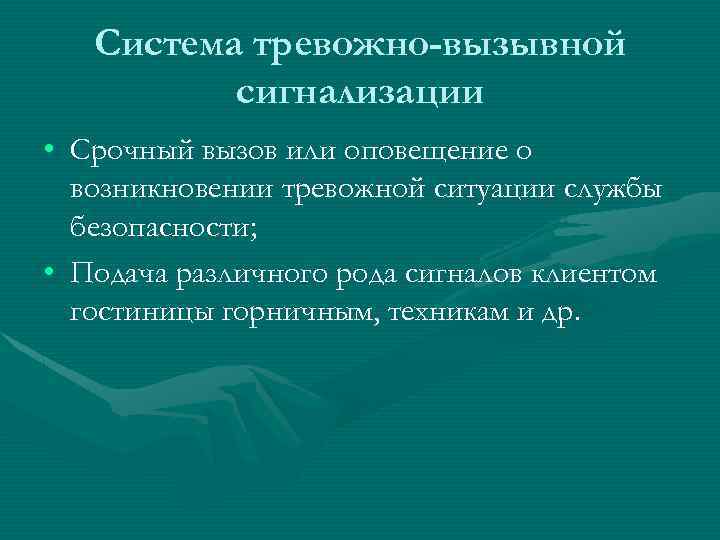 Система тревожно-вызывной сигнализации

• Срочный вызов или оповещение о возникновении тревожной ситуации службы безопасности;
• Подача различного рода сигналов клиентом гостиницы горничным, техникам и др.